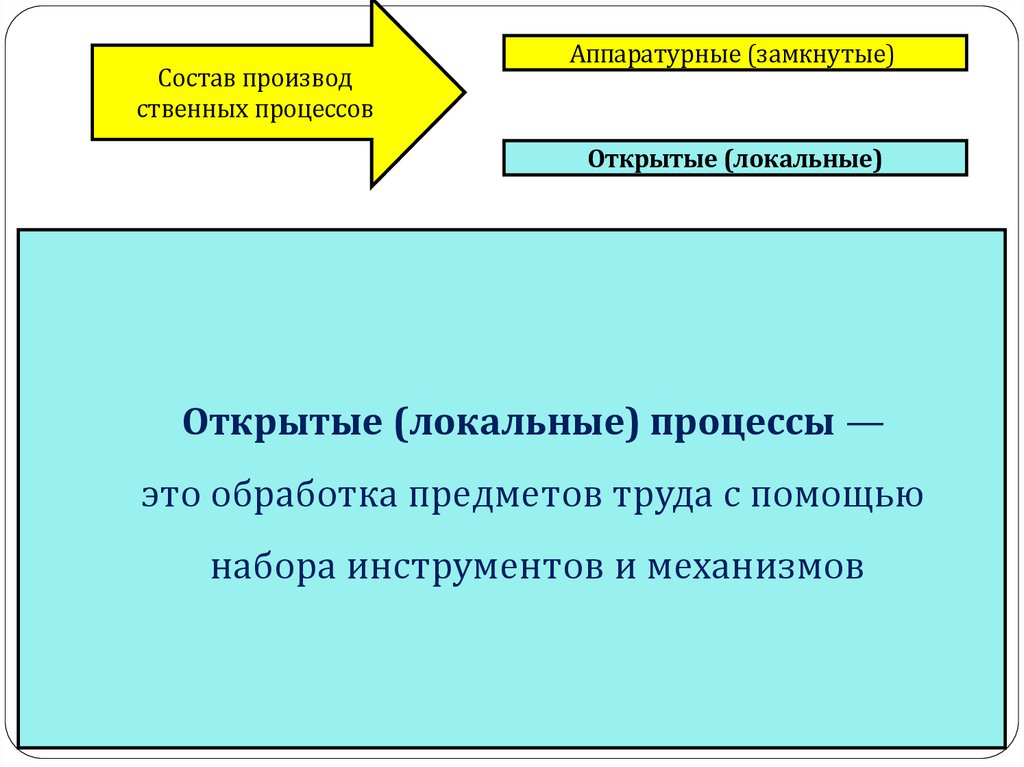 Состав производ ственных процессов

Аппаратурные (замкнутые)

Открытые (локальные)

Открытые (локальные) процессы —
это обработка предметов труда с помощью набора инструментов и механизмов